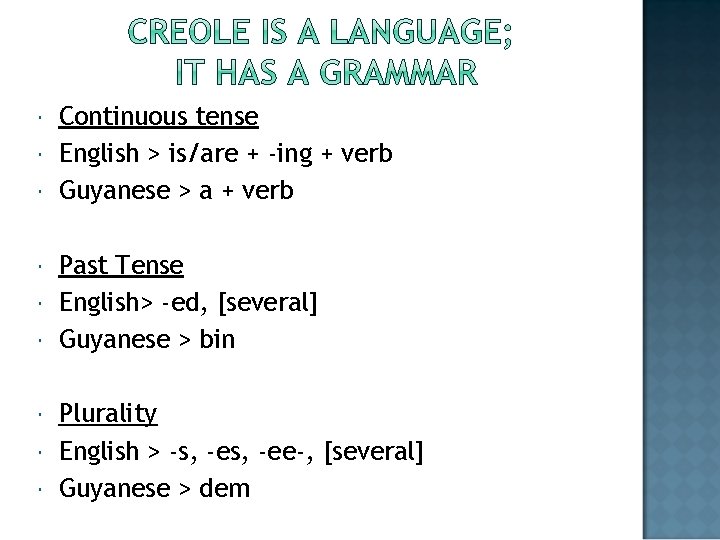 CREOLE IS A LANGUAGE;
IT HAS A GRAMMAR

· Continuous tense
· English > is/are + -ing + verb
· Guyanese > a + verb

· Past Tense
· English> -ed, [several]
· Guyanese > bin

· Plurality
· English > -s, -es, -ee-, [several]
· Guyanese > dem